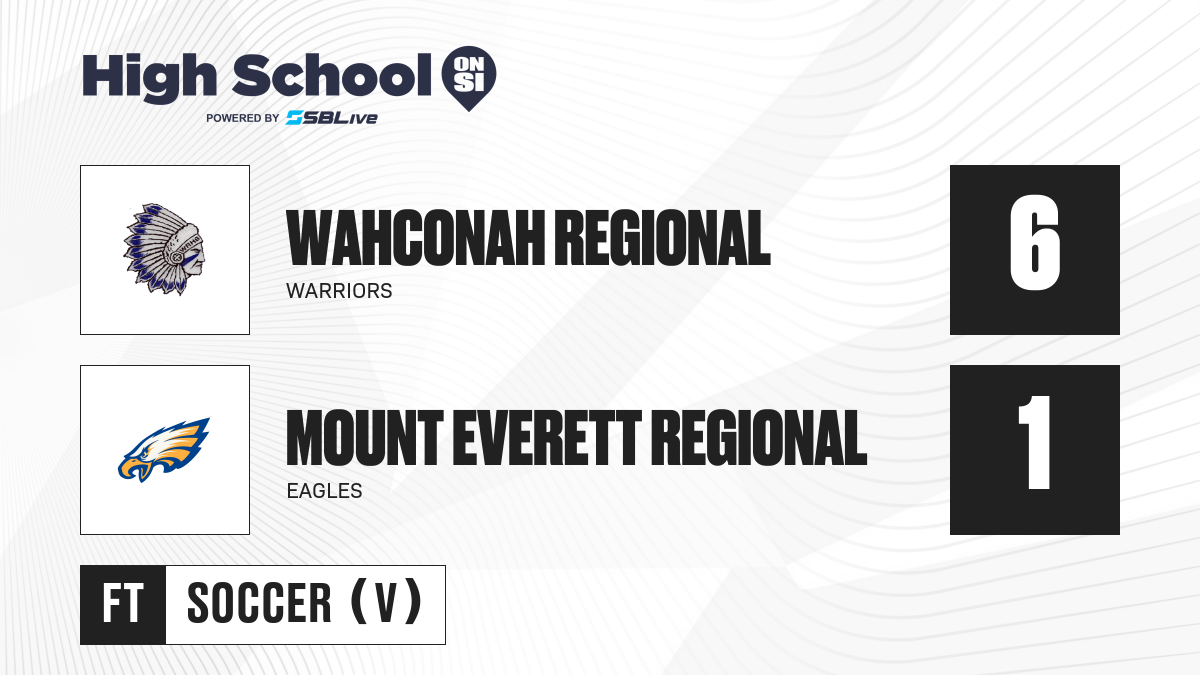 High School ON SI
POWERED BY SBLive

WAHCONAH REGIONAL
WARRIORS
6

MOUNT EVERETT REGIONAL
EAGLES
1

FT SOCCER (V)